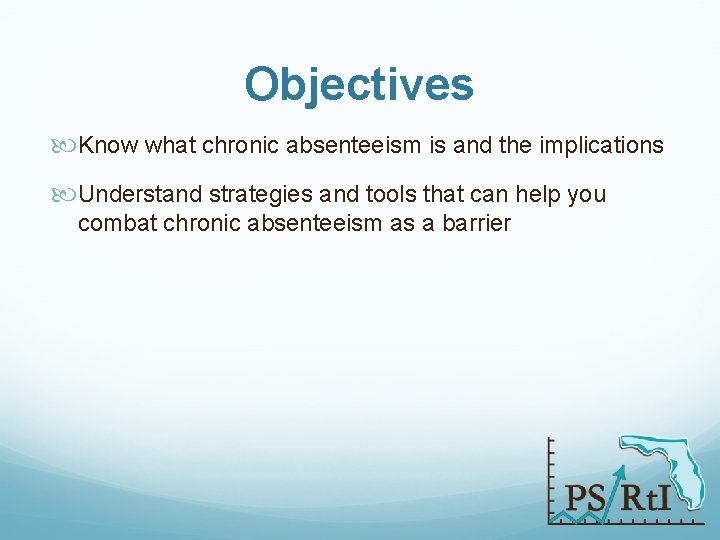 Objectives

Know what chronic absenteeism is and the implications

Understand strategies and tools that can help you combat chronic absenteeism as a barrier

PS/RtI